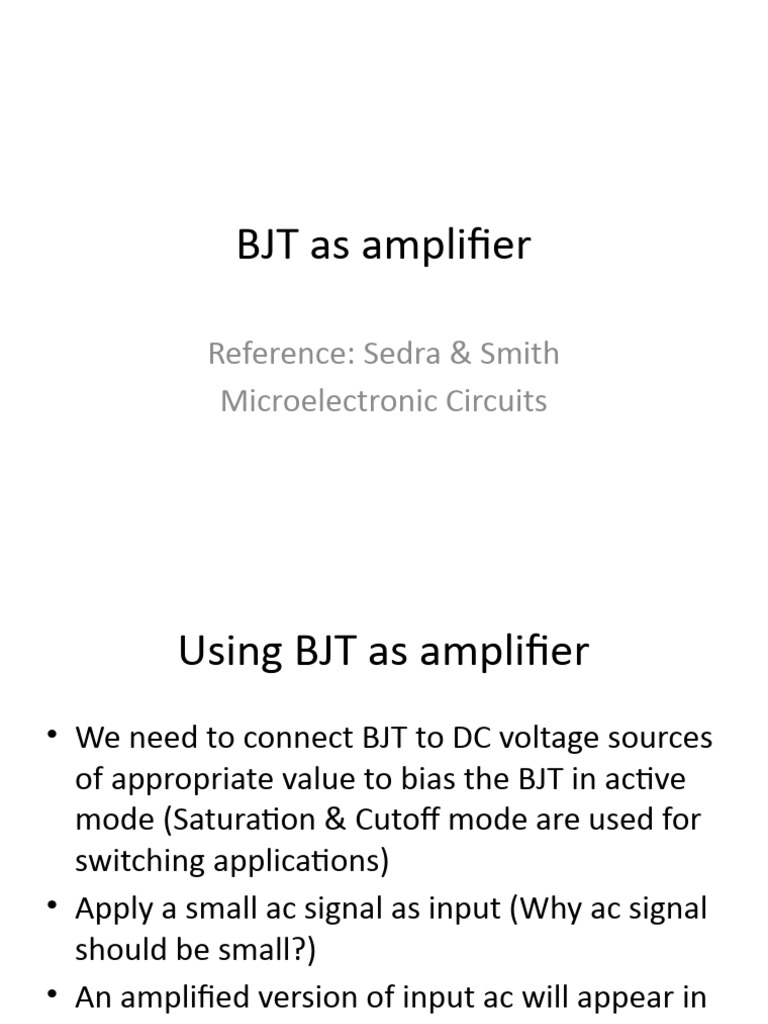 BJT as amplifier

Reference: Sedra & Smith
Microelectronic Circuits

Using BJT as amplifier

• We need to connect BJT to DC voltage sources of appropriate value to bias the BJT in active mode (Saturation & Cutoff mode are used for switching applications)
• Apply a small ac signal as input (Why ac signal should be small?)
• An amplified version of input ac will appear in